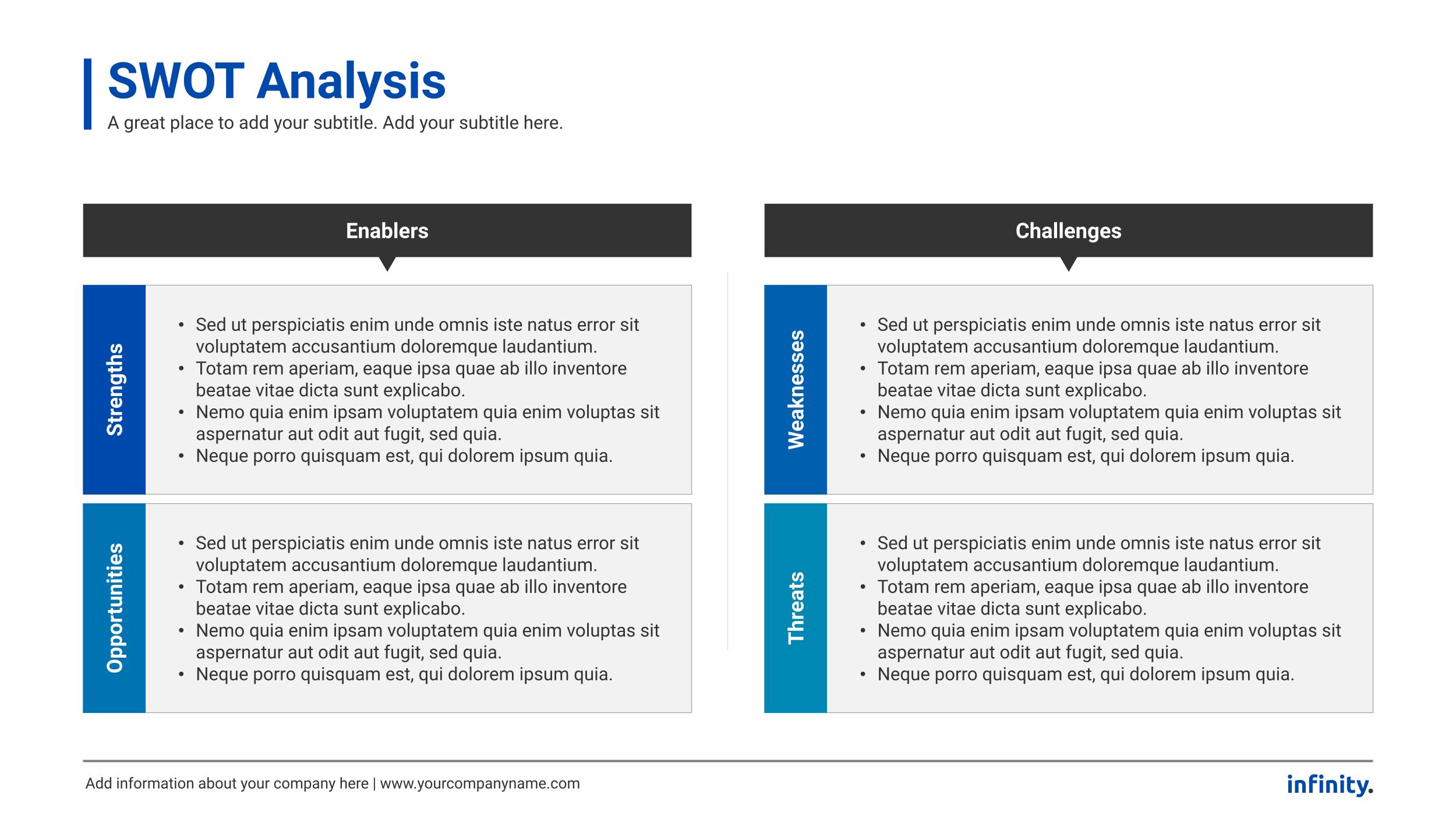 SWOT Analysis
A great place to add your subtitle. Add your subtitle here.

Enablers

Strengths
• Sed ut perspiciatis enim unde omnis iste natus error sit voluptatem accusantium doloremque laudantium.
• Totam rem aperiam, eaque ipsa quae ab illo inventore beatae vitae dicta sunt explicabo.
• Nemo quia enim ipsam voluptatem quia enim voluptas sit aspernatur aut odit aut fugit, sed quia.
• Neque porro quisquam est, qui dolorem ipsum quia.

Opportunities
• Sed ut perspiciatis enim unde omnis iste natus error sit voluptatem accusantium doloremque laudantium.
• Totam rem aperiam, eaque ipsa quae ab illo inventore beatae vitae dicta sunt explicabo.
• Nemo quia enim ipsam voluptatem quia enim voluptas sit aspernatur aut odit aut fugit, sed quia.
• Neque porro quisquam est, qui dolorem ipsum quia.

Challenges

Weaknesses
• Sed ut perspiciatis enim unde omnis iste natus error sit voluptatem accusantium doloremque laudantium.
• Totam rem aperiam, eaque ipsa quae ab illo inventore beatae vitae dicta sunt explicabo.
• Nemo quia enim ipsam voluptatem quia enim voluptas sit aspernatur aut odit aut fugit, sed quia.
• Neque porro quisquam est, qui dolorem ipsum quia.

Threats
• Sed ut perspiciatis enim unde omnis iste natus error sit voluptatem accusantium doloremque laudantium.
• Totam rem aperiam, eaque ipsa quae ab illo inventore beatae vitae dicta sunt explicabo.
• Nemo quia enim ipsam voluptatem quia enim voluptas sit aspernatur aut odit aut fugit, sed quia.
• Neque porro quisquam est, qui dolorem ipsum quia.

Add information about your company here | www.yourcompanyname.com
infinity.